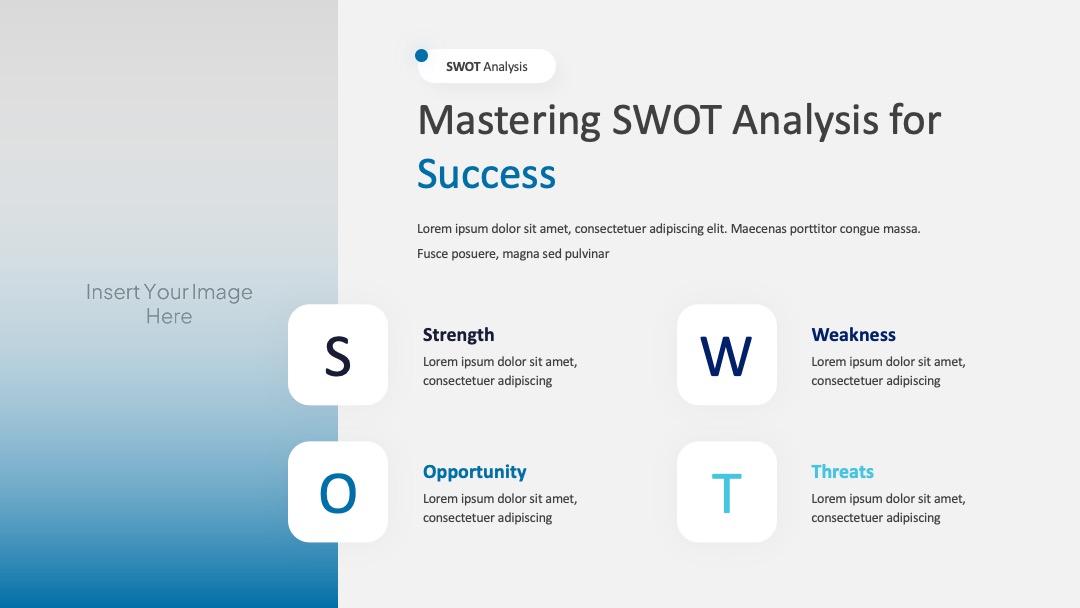 Insert Your Image Here

SWOT Analysis

Mastering SWOT Analysis for Success

Lorem ipsum dolor sit amet, consectetuer adipiscing elit. Maecenas porttitor congue massa. Fusce posuere, magna sed pulvinar

S

Strength
Lorem ipsum dolor sit amet, consectetuer adipiscing

W

Weakness
Lorem ipsum dolor sit amet, consectetuer adipiscing

O

Opportunity
Lorem ipsum dolor sit amet, consectetuer adipiscing

T

Threats
Lorem ipsum dolor sit amet, consectetuer adipiscing